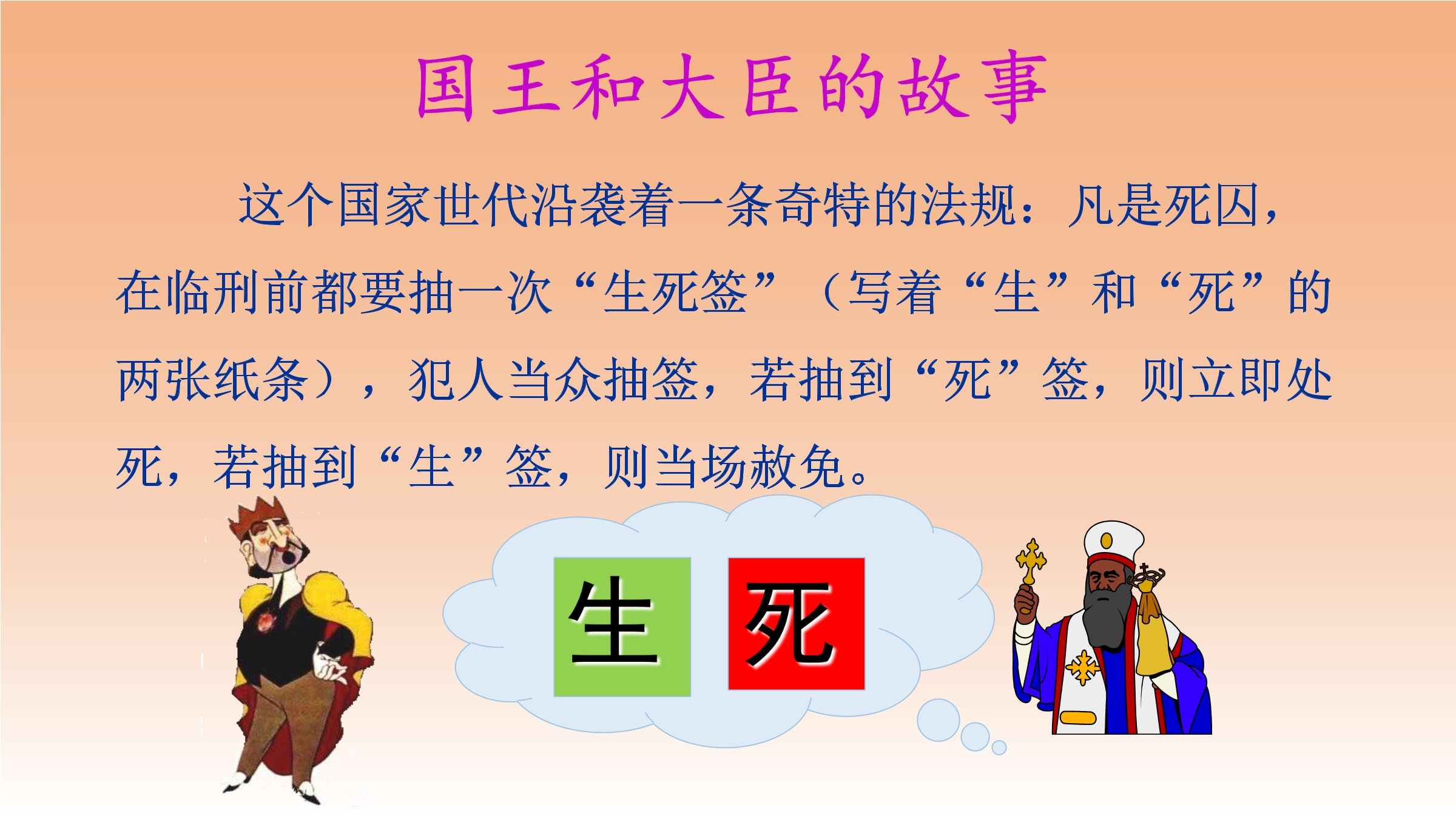 国王和大臣的故事

这个国家世代沿袭着一条奇特的法规：凡是死囚，在临刑前都要抽一次“生死签”（写着“生”和“死”的两张纸条），犯人当众抽签，若抽到“死”签，则立即处死，若抽到“生”签，则当场赦免。

生

死